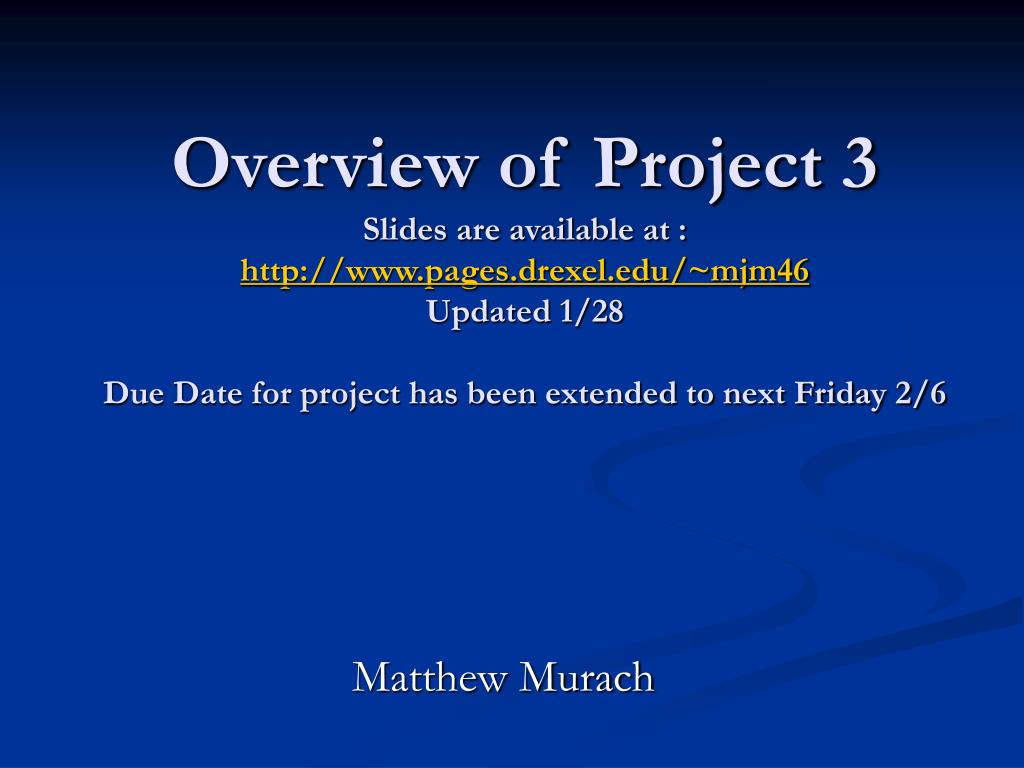 Overview of Project 3

Slides are available at :
http://www.pages.drexel.edu/~mjm46
Updated 1/28

Due Date for project has been extended to next Friday 2/6

Matthew Murach